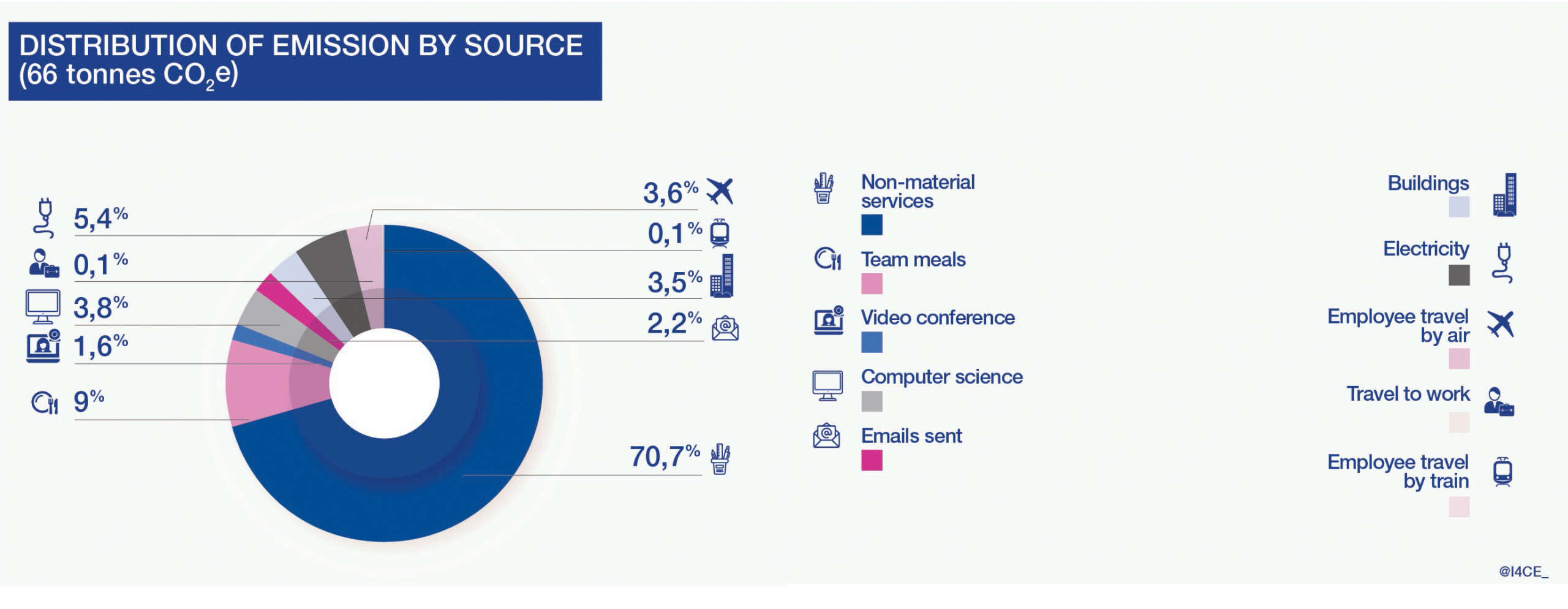 DISTRIBUTION OF EMISSION BY SOURCE
(66 tonnes $CO_2e$)

5,4%
0,1%
3,8%
1,6%
9%

3,6%
0,1%
3,5%
2,2%
70,7%

Non-material services
Team meals
Video conference
Computer science
Emails sent

Buildings
Electricity
Employee travel by air
Travel to work
Employee travel by train

@I4CE_